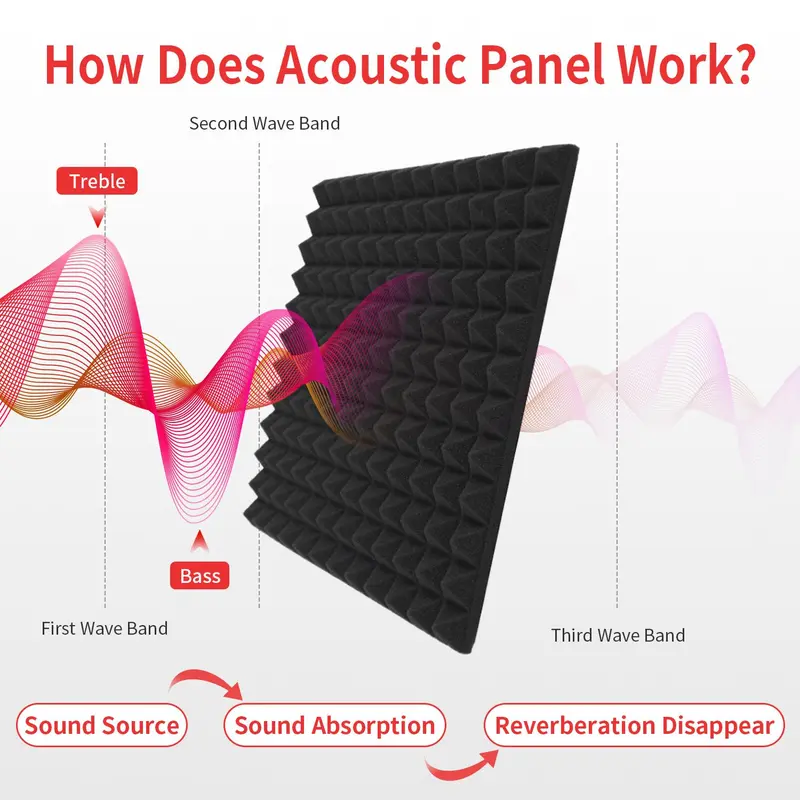 How Does Acoustic Panel Work?

Second Wave Band

Treble

Bass

First Wave Band

Third Wave Band

Sound Source

Sound Absorption

Reverberation Disappear